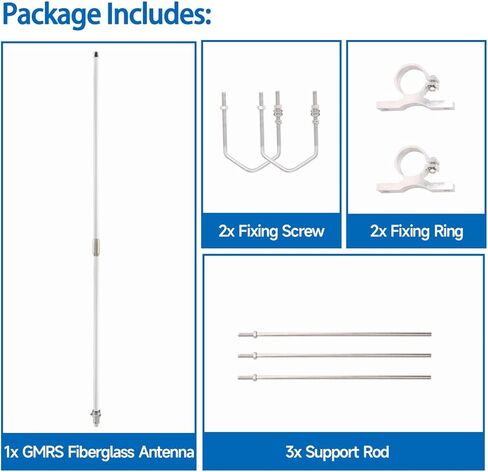 Package Includes:

1x GMRS Fiberglass Antenna

2x Fixing Screw

2x Fixing Ring

3x Support Rod